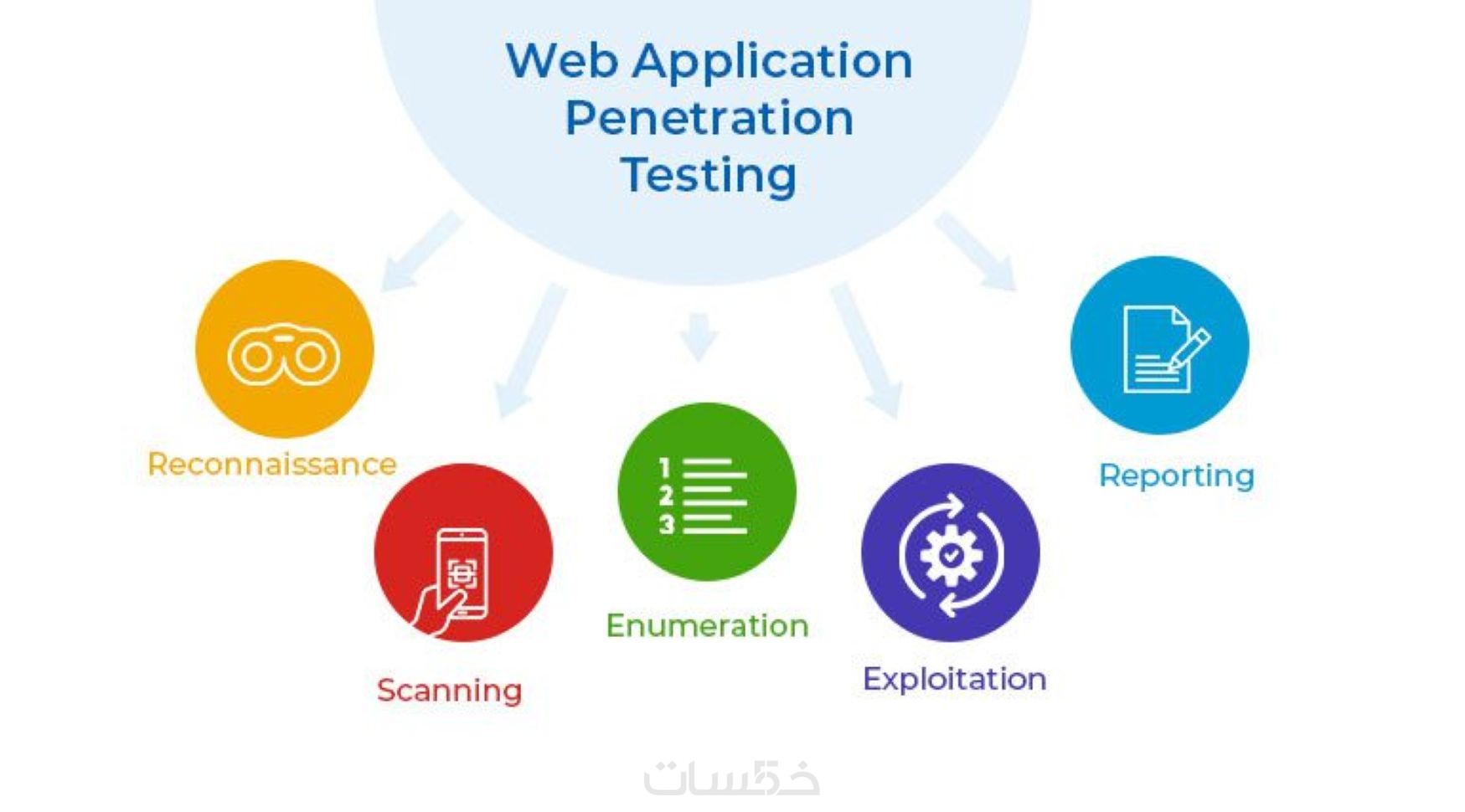 Web Application Penetration Testing

Reconnaissance

Scanning

1
2
3

Enumeration

Exploitation

Reporting

خمسات